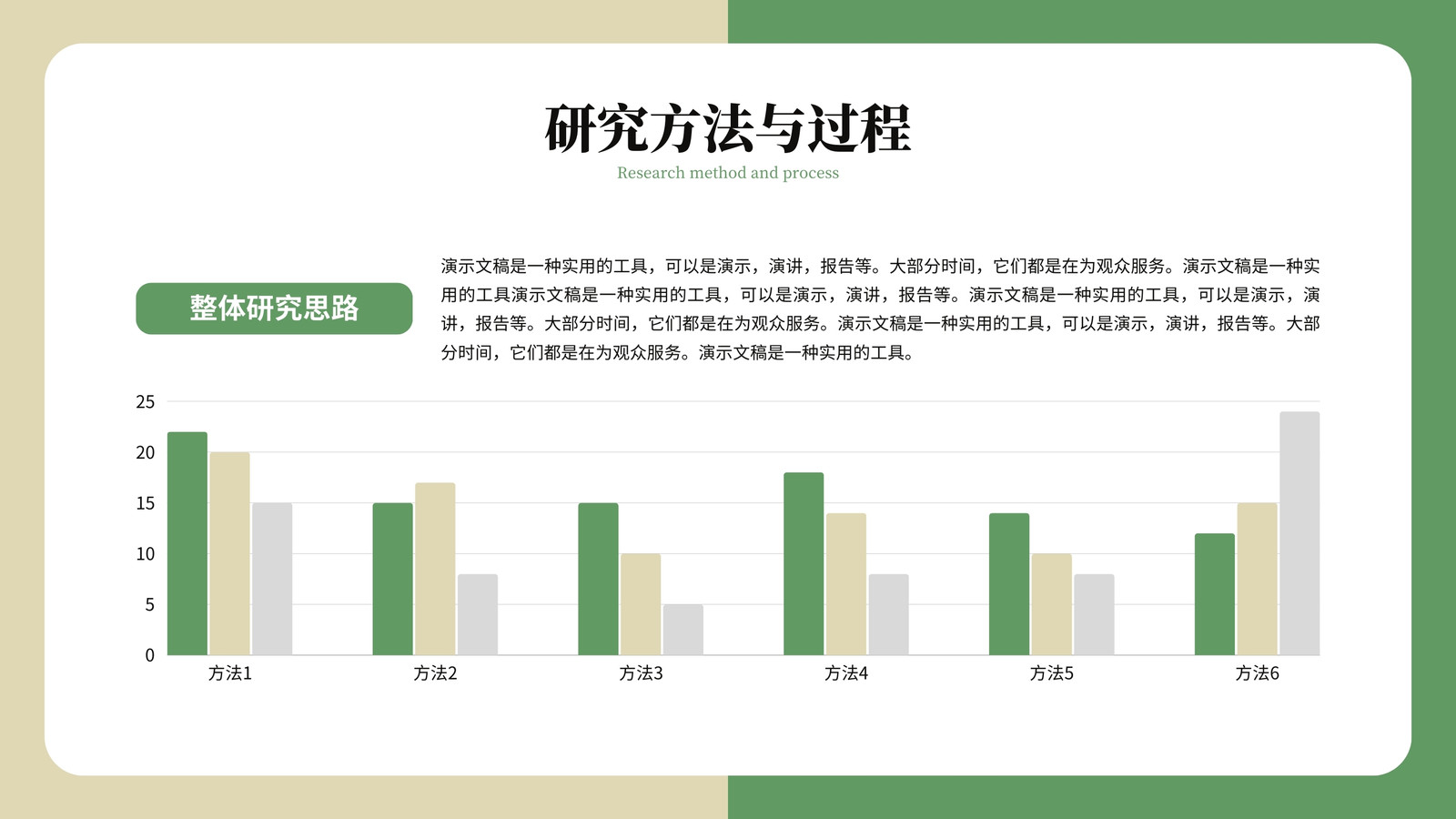 研究方法与过程

Research method and process

整体研究思路

演示文稿是一种实用的工具，可以是演示，演讲，报告等。大部分时间，它们都是在为观众服务。演示文稿是一种实用的工具演示文稿是一种实用的工具，可以是演示，演讲，报告等。演示文稿是一种实用的工具，可以是演示，演讲，报告等。大部分时间，它们都是在为观众服务。演示文稿是一种实用的工具，可以是演示，演讲，报告等。大部分时间，它们都是在为观众服务。演示文稿是一种实用的工具。

25
20
15
10
5
0

方法1 方法2 方法3 方法4 方法5 方法6